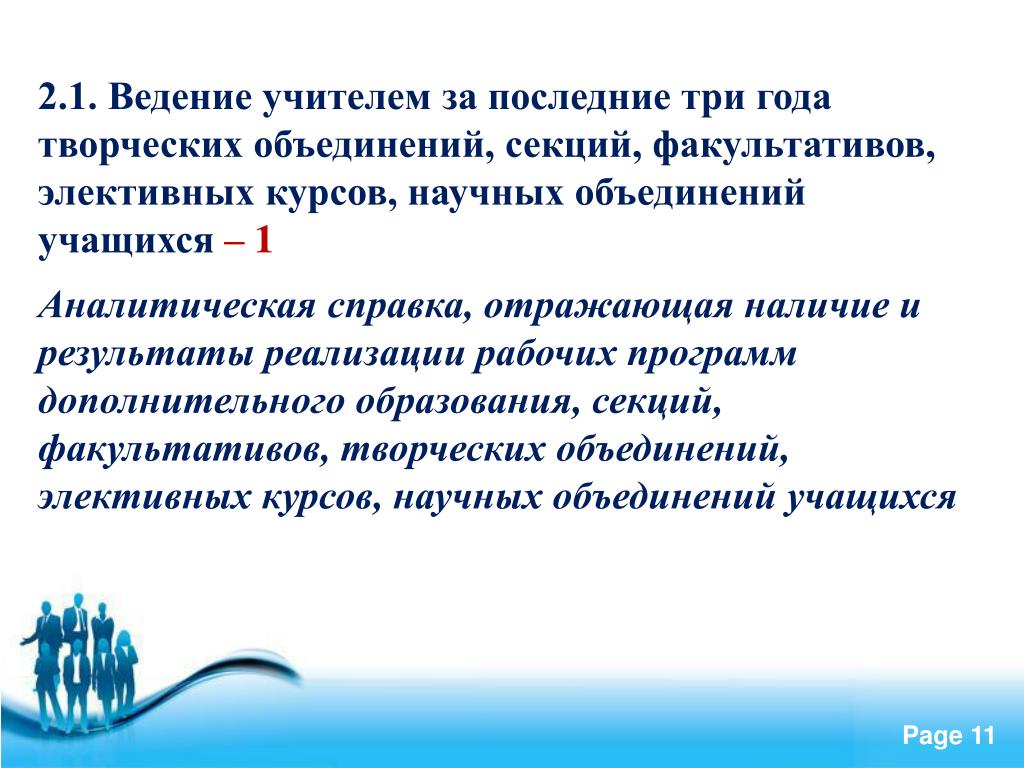 2.1. Ведение учителем за последние три года творческих объединений, секций, факультативов, элективных курсов, научных объединений учащихся – 1

Аналитическая справка, отражающая наличие и результаты реализации рабочих программ дополнительного образования, секций, факультативов, творческих объединений, элективных курсов, научных объединений учащихся

Page 11